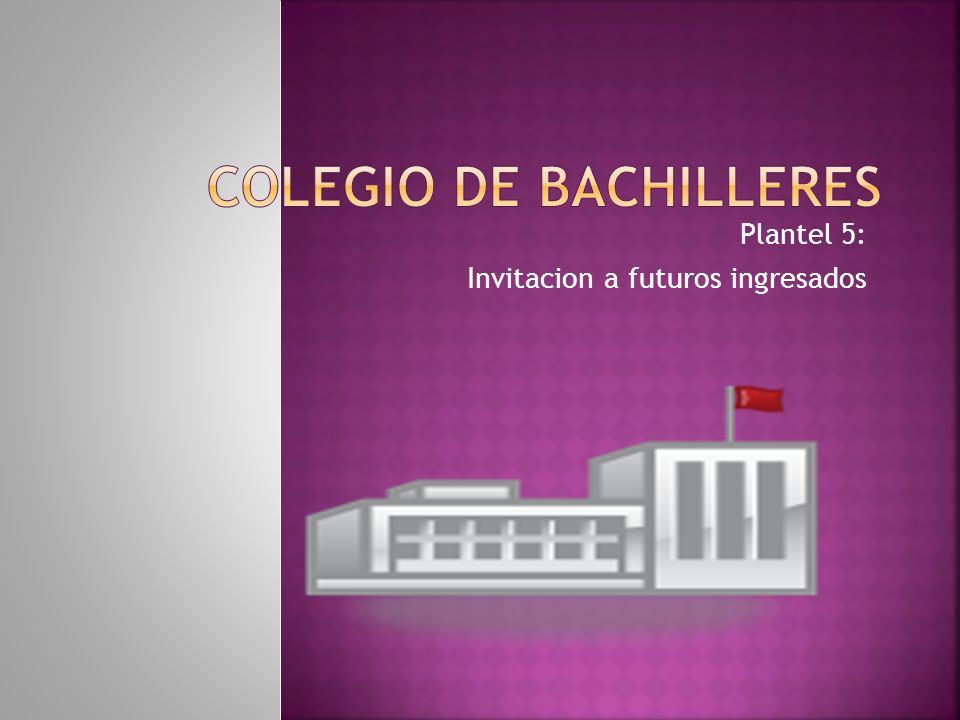 COLEGIO DE BACHILLERES

Plantel 5:

Invitacion a futuros ingresados